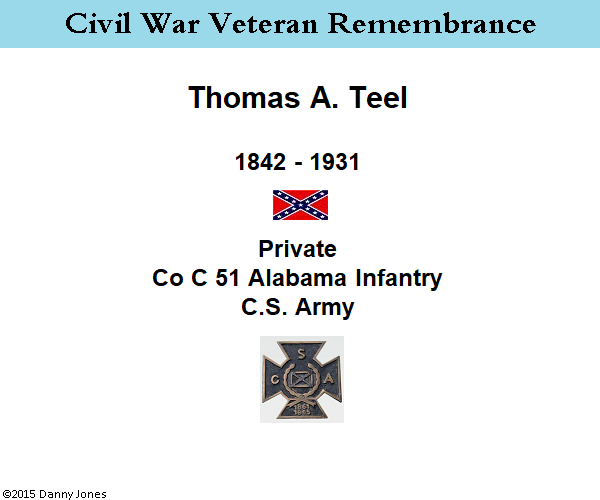 Civil War Veteran Remembrance

Thomas A. Teel

1842 - 1931

Private
Co C 51 Alabama Infantry
C.S. Army

S
C A
1861
1865

©2015 Danny Jones